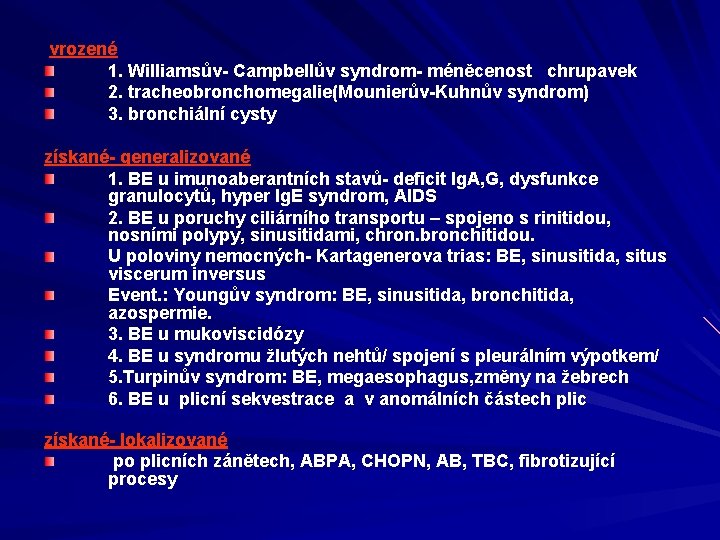 vrozené

1. Williamsův- Campbellův syndrom- méněcenost chrupavek

2. tracheobronchomegalie(Mounierův-Kuhnův syndrom)

3. bronchiální cysty

získané- generalizované

1. BE u imunoaberantních stavů- deficit IgA,G, dysfunkce granulocytů, hyper IgE syndrom, AIDS

2. BE u poruchy ciliárního transportu – spojeno s rinitidou, nosními polypy, sinusitidami, chron.bronchitidou.

U poloviny nemocných- Kartagenerova trias: BE, sinusitida, situs viscerum inversus

Event.: Youngův syndrom: BE, sinusitida, bronchitida, azospermie.

3. BE u mukoviscidózy

4. BE u syndromu žlutých nehtů/ spojení s pleurálním výpotkem/

5.Turpinův syndrom: BE, megaesophagus,změny na žebrech

6. BE u plicní sekvestrace a v anomálních částech plic

získané- lokalizované

po plicních zánětech, ABPA, CHOPN, AB, TBC, fibrotizující procesy